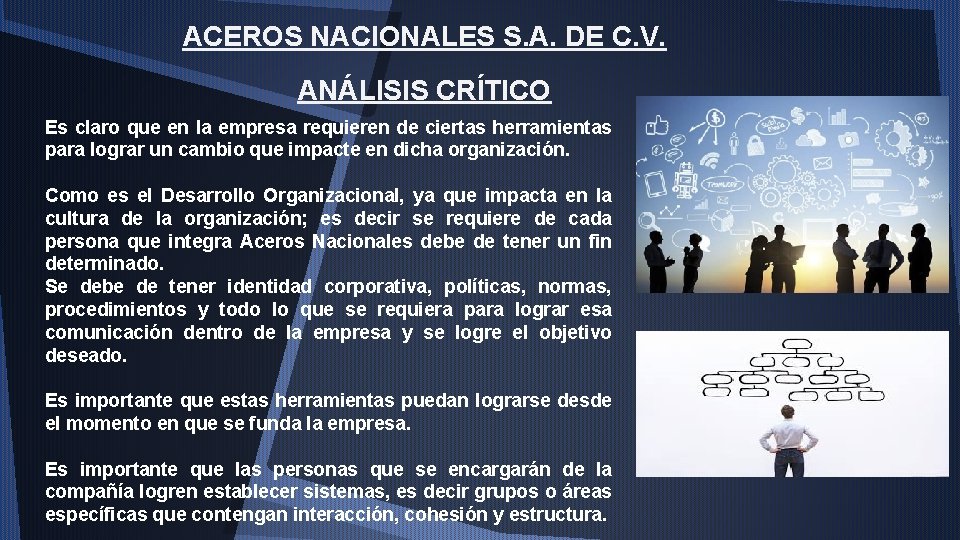 ACEROS NACIONALES S.A. DE C.V.

ANÁLISIS CRÍTICO

Es claro que en la empresa requieren de ciertas herramientas para lograr un cambio que impacte en dicha organización.

Como es el Desarrollo Organizacional, ya que impacta en la cultura de la organización; es decir se requiere de cada persona que integra Aceros Nacionales debe de tener un fin determinado.
Se debe de tener identidad corporativa, políticas, normas, procedimientos y todo lo que se requiera para lograr esa comunicación dentro de la empresa y se logre el objetivo deseado.

Es importante que estas herramientas puedan lograrse desde el momento en que se funda la empresa.

Es importante que las personas que se encargarán de la compañía logren establecer sistemas, es decir grupos o áreas específicas que contengan interacción, cohesión y estructura.